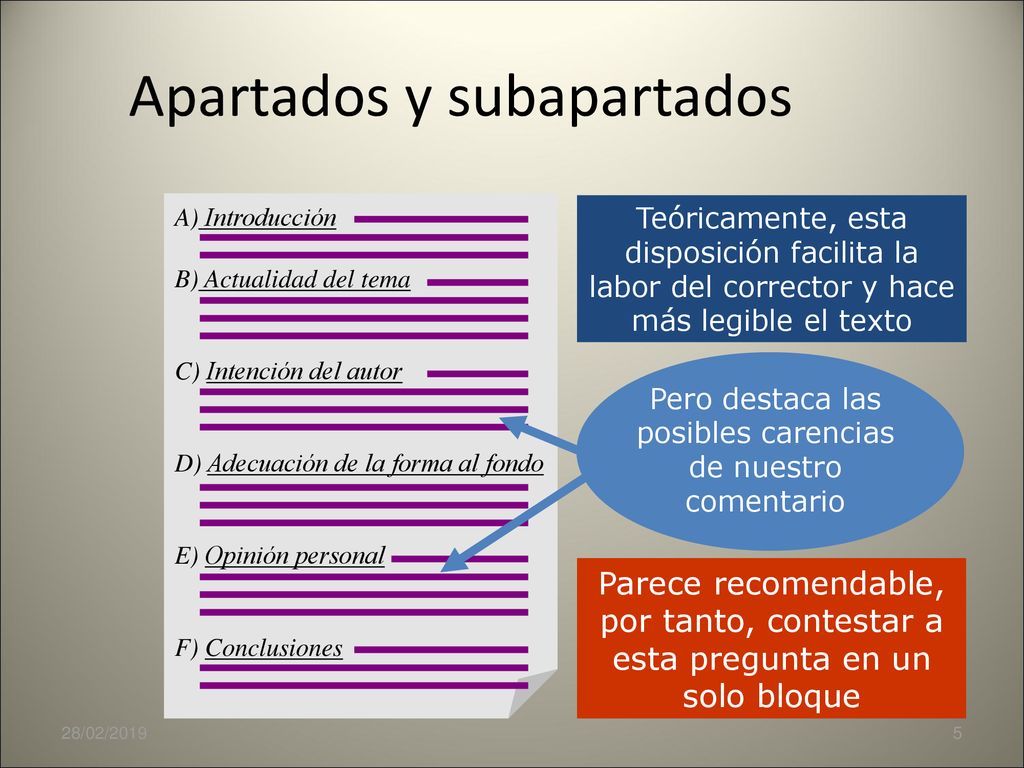 Apartados y subapartados

A) Introducción

B) Actualidad del tema

C) Intención del autor

D) Adecuación de la forma al fondo

E) Opinión personal

F) Conclusiones

Teóricamente, esta disposición facilita la labor del corrector y hace más legible el texto

Pero destaca las posibles carencias de nuestro comentario

Parece recomendable, por tanto, contestar a esta pregunta en un solo bloque

28/02/2019

5